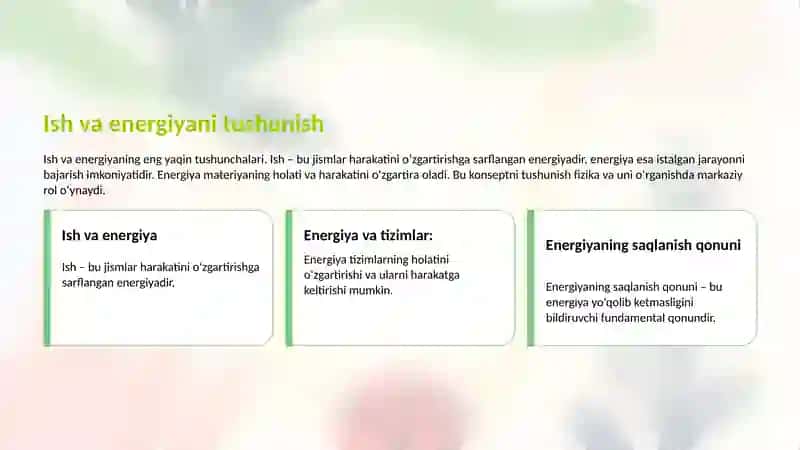 Ish va energiyani tushunish

Ish va energiyaning eng yaqin tushunchalari. Ish – bu jismlar harakatini o'zgartirishga sarflangan energiyadir, energiya esa istalgan jarayonni bajarish imkoniyatidir. Energiya materiyaning holati va harakatini o'zgartira oladi. Bu konseptni tushunish fizika va uni o'rganishda markaziy rol o'ynaydi.

Ish va energiya

Ish – bu jismlar harakatini o'zgartirishga sarflangan energiyadir.

Energiya va tizimlar:

Energiya tizimlarning holatini o'zgartirishi va ularni harakatga keltirishi mumkin.

Energiyaning saqlanish qonuni

Energiyaning saqlanish qonuni – bu energiya yo'qolib ketmasligini bildiruvchi fundamental qonundir.